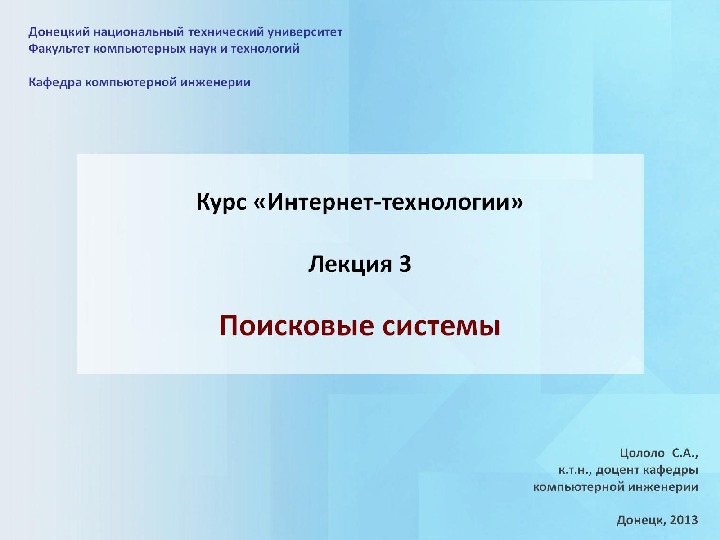 Донецкий национальный технический университет
Факультет компьютерных наук и технологий

Кафедра компьютерной инженерии

Курс «Интернет-технологии»

Лекция 3

Поисковые системы

Цололо С.А.,
к.т.н., доцент кафедры
компьютерной инженерии

Донецк, 2013